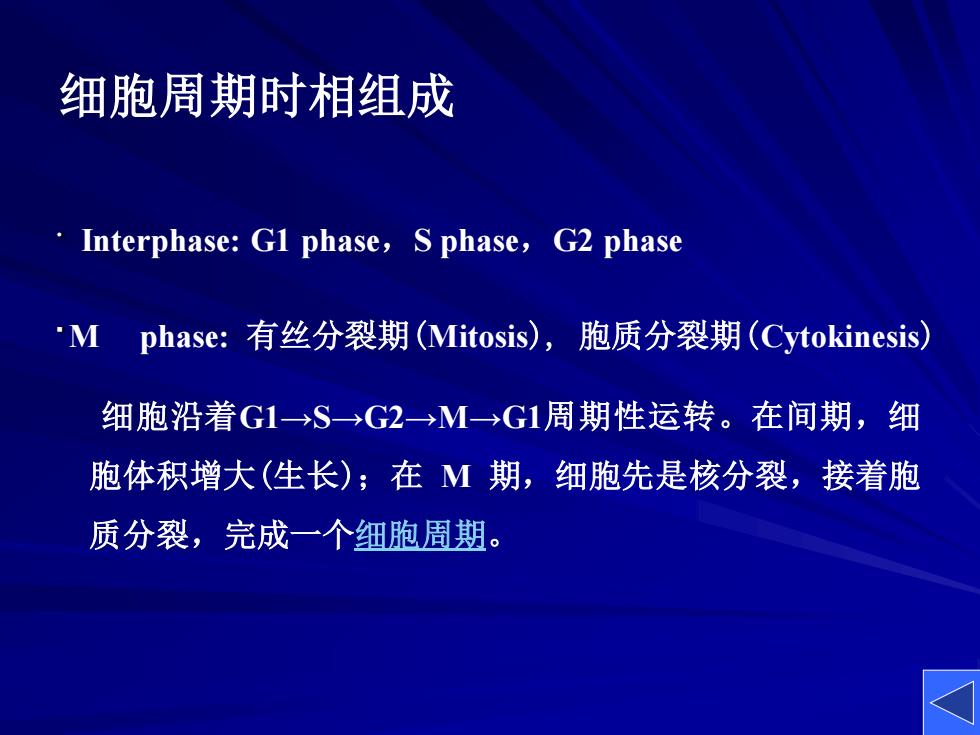 细胞周期时相组成

· Interphase: G1 phase，S phase，G2 phase

· M phase: 有丝分裂期(Mitosis)，胞质分裂期(Cytokinesis)

细胞沿着G1→S→G2→M→G1周期性运转。在间期，细胞体积增大(生长)；在 M 期，细胞先是核分裂，接着胞质分裂，完成一个细胞周期。